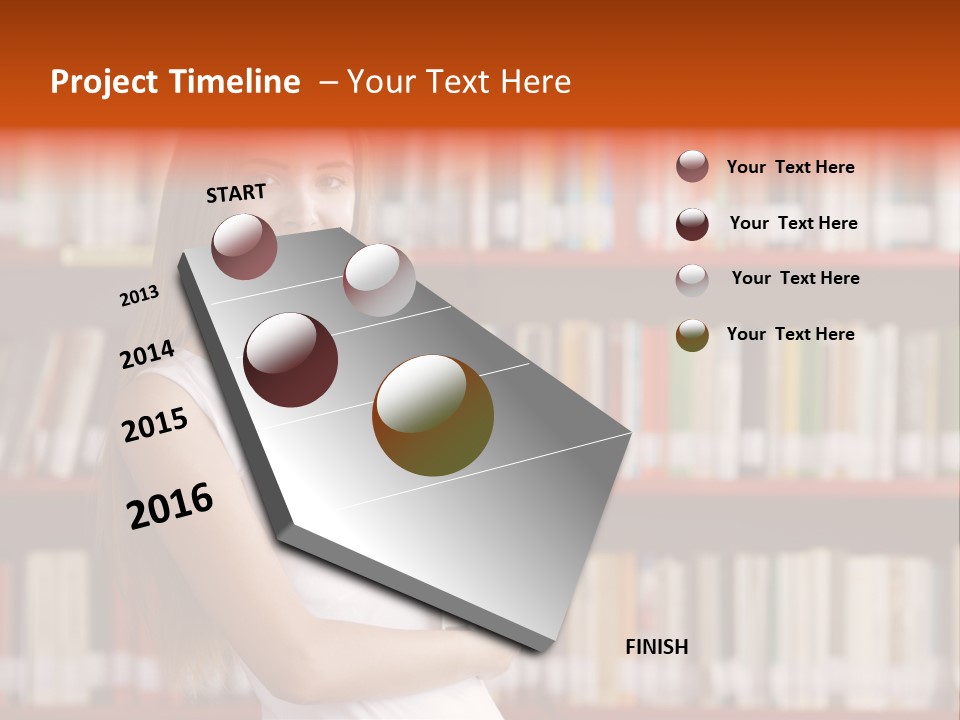 Project Timeline – Your Text Here

START

2013

2014

2015

2016

FINISH

Your Text Here

Your Text Here

Your Text Here

Your Text Here